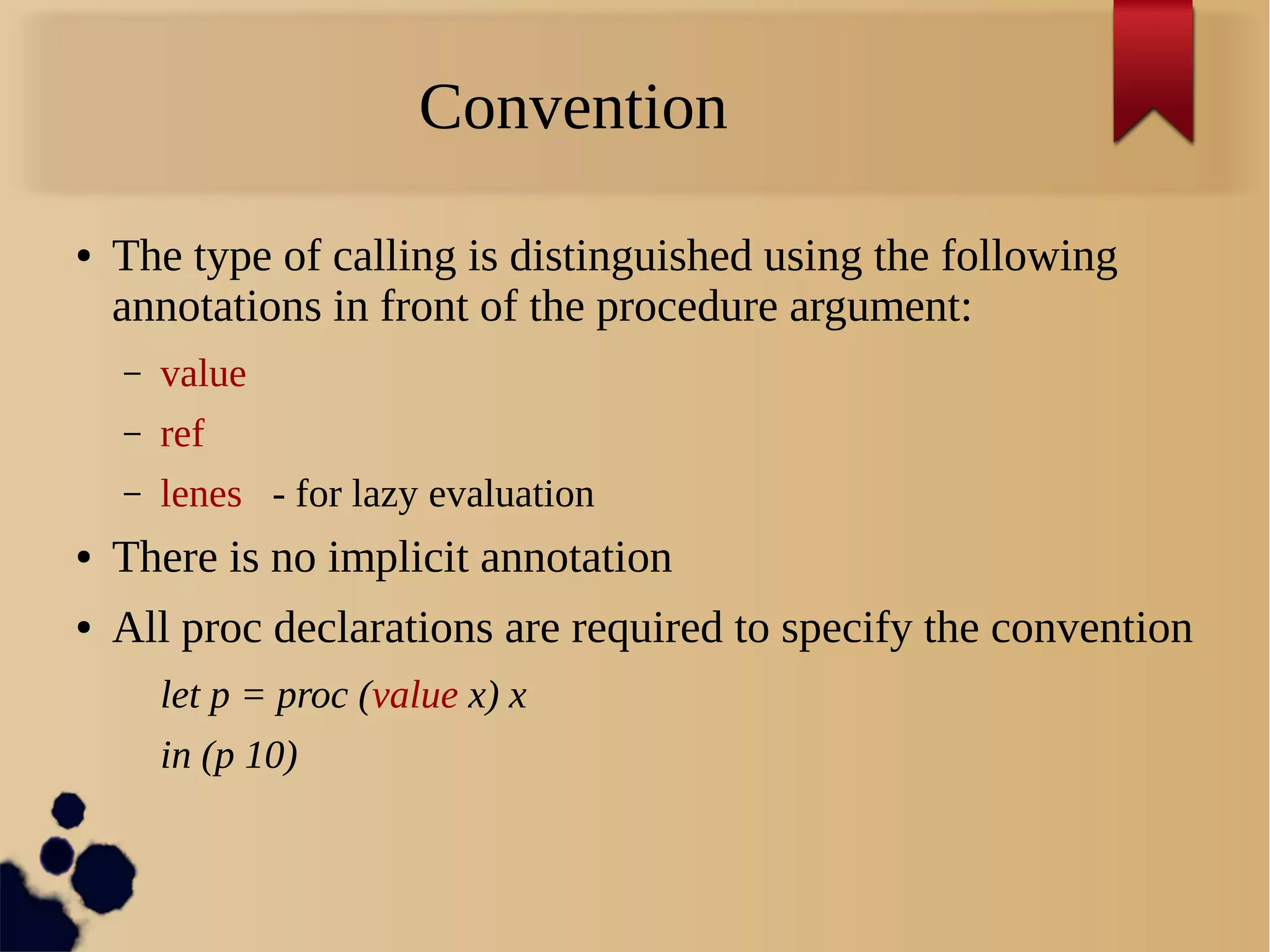 Convention

• The type of calling is distinguished using the following annotations in front of the procedure argument:

– value

– ref

– lenes - for lazy evaluation

• There is no implicit annotation

• All proc declarations are required to specify the convention

let p = proc (value x) x

in (p 10)